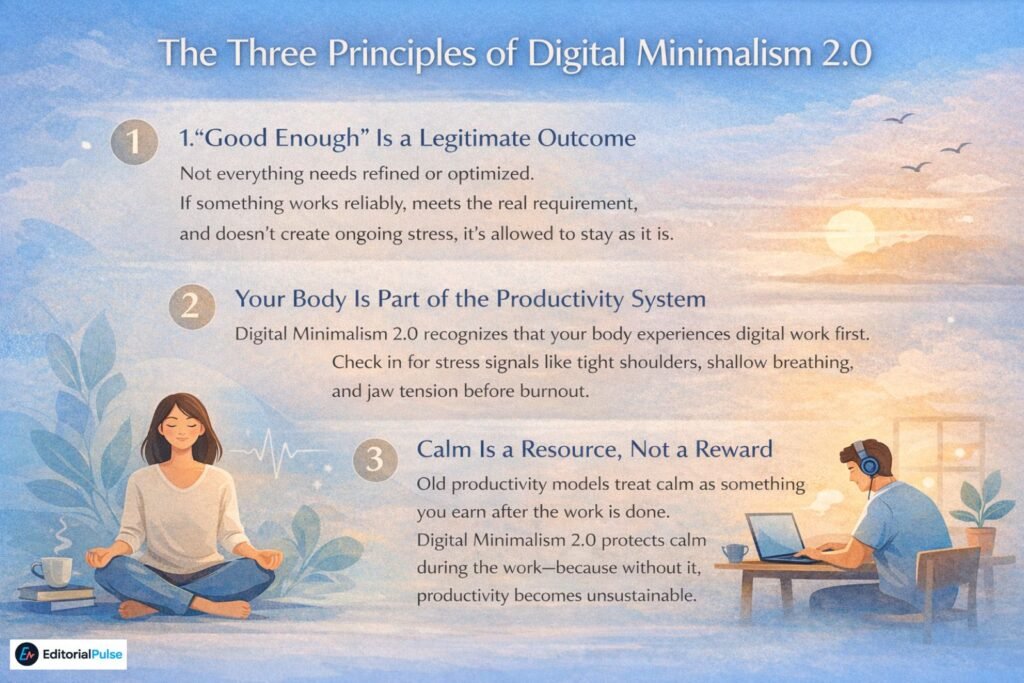 The Three Principles of Digital Minimalism 2.0

1

1."Good Enough" Is a Legitimate Outcome

Not everything needs refined or optimized. If something works reliably, meets the real requirement, and doesn't create ongoing stress, it's allowed to stay as it is.

2

Your Body Is Part of the Productivity System

Digital Minimalism 2.0 recognizes that your body experiences digital work first. Check in for stress signals like tight shoulders, shallow breathing, and jaw tension before burnout.

3

Calm Is a Resource, Not a Reward

Old productivity models treat calm as something you earn after the work is done. Digital Minimalism 2.0 protects calm during the work—because without it, productivity becomes unsustainable.

EditorialPulse